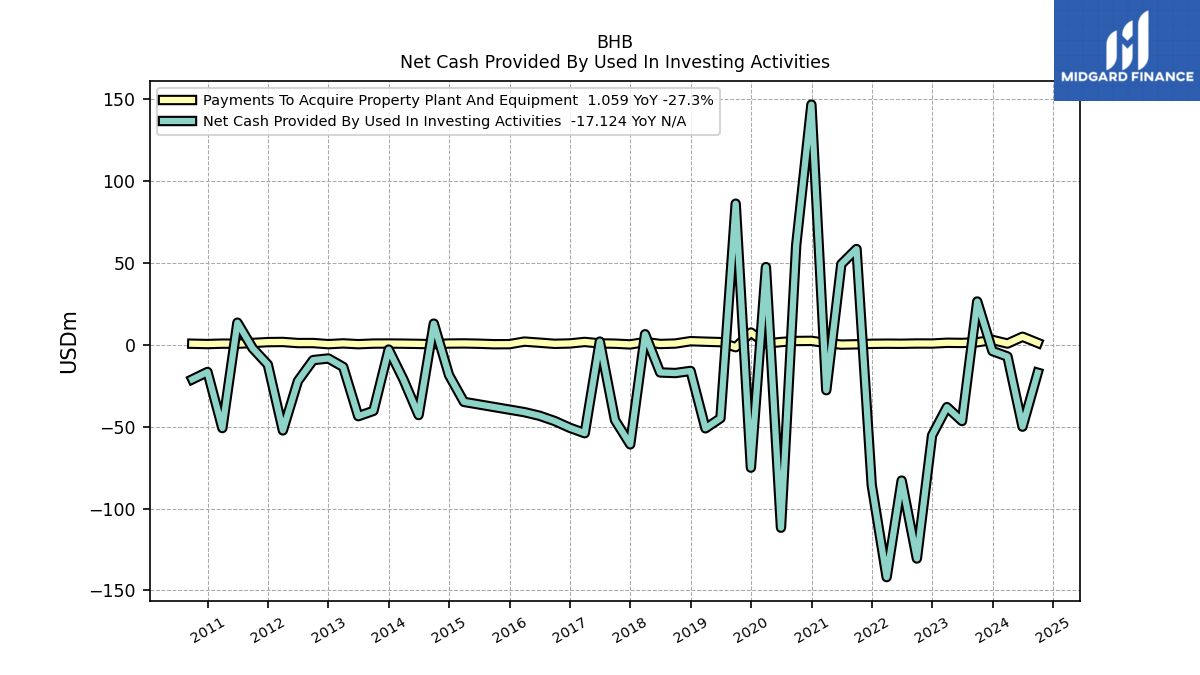 BHB
Net Cash Provided By Used In Investing Activities

MIDGARD FINANCE

Payments To Acquire Property Plant And Equipment 1.059 YoY -27.3%
Net Cash Provided By Used In Investing Activities -17.124 YoY N/A

USDm

150
100
50
0
−50
−100
−150

2011
2012
2013
2014
2015
2016
2017
2018
2019
2020
2021
2022
2023
2024
2025